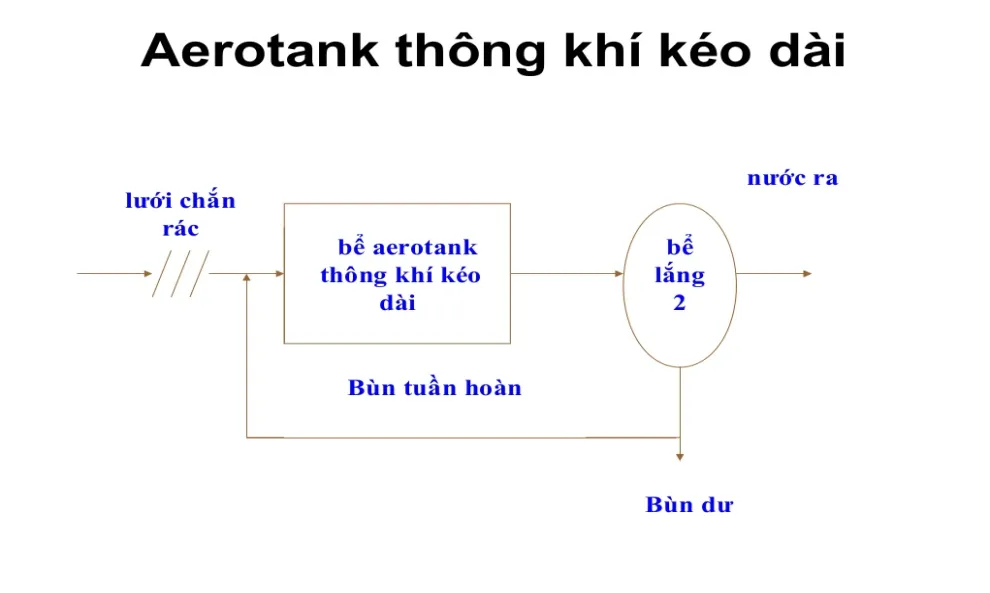 Aerotank thông khí kéo dài

lưới chắn rác

bể aerotank thông khí kéo dài

bể lắng 2

nước ra

Bùn tuần hoàn

Bùn dư